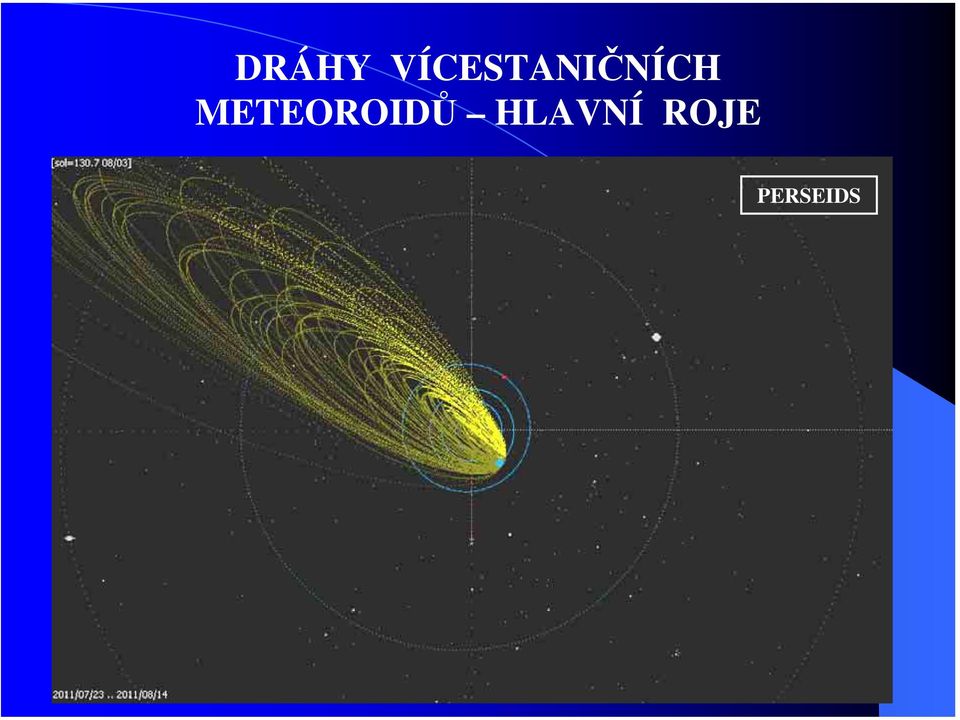 DRÁHY VÍCESTANIČNÍCH METEOROIDŮ – HLAVNÍ ROJE

[sol=130.7 08/03]

PERSEIDS

2011/07/23 .. 2011/08/14